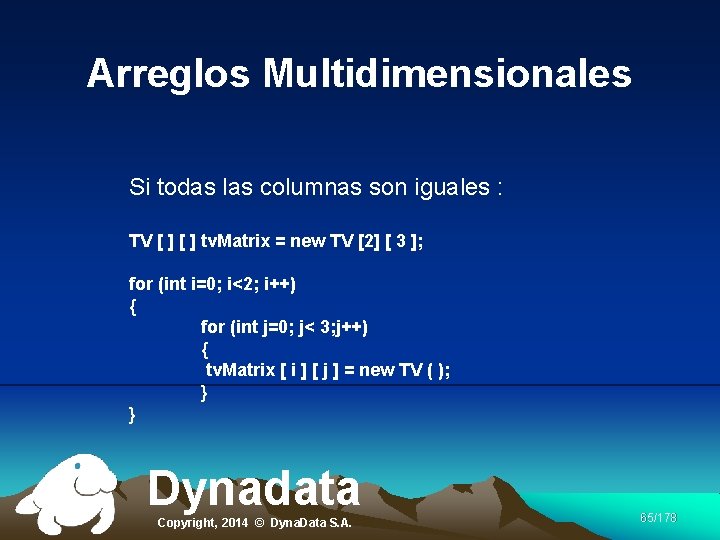 Arreglos Multidimensionales

Si todas las columnas son iguales :

TV [ ] [ ] tvMatrix = new TV [2] [ 3 ];

for (int i=0; i<2; i++)
{
for (int j=0; j< 3;j++)
{
tvMatrix [ i ] [ j ] = new TV ( );
}
}

Dynadata

Copyright, 2014 © DynaData S.A.

65/178